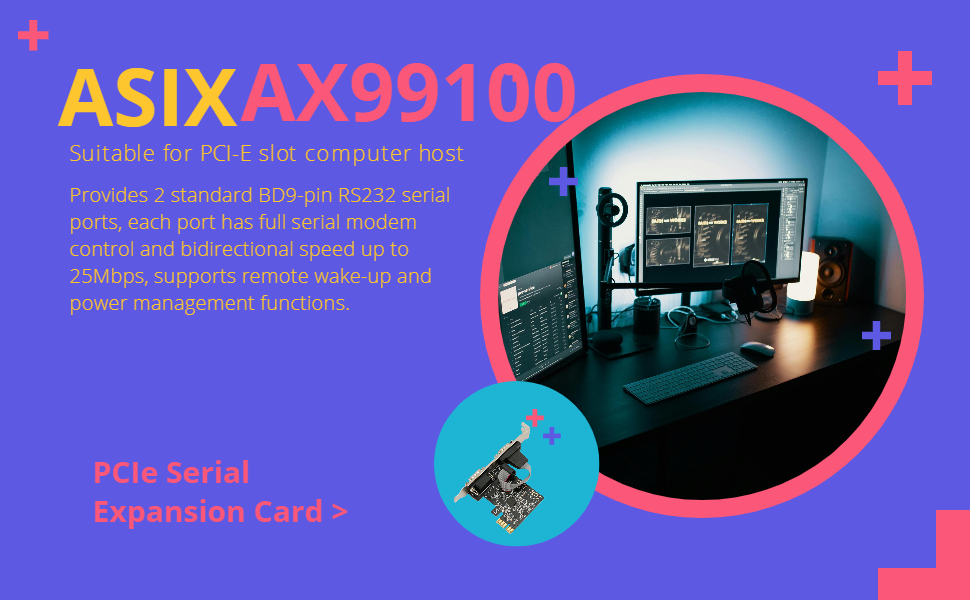 ASIX AX99100

Suitable for PCI-E slot computer host

Provides 2 standard BD9-pin RS232 serial ports, each port has full serial modem control and bidirectional speed up to 25Mbps, supports remote wake-up and power management functions.

PCIe Serial Expansion Card >